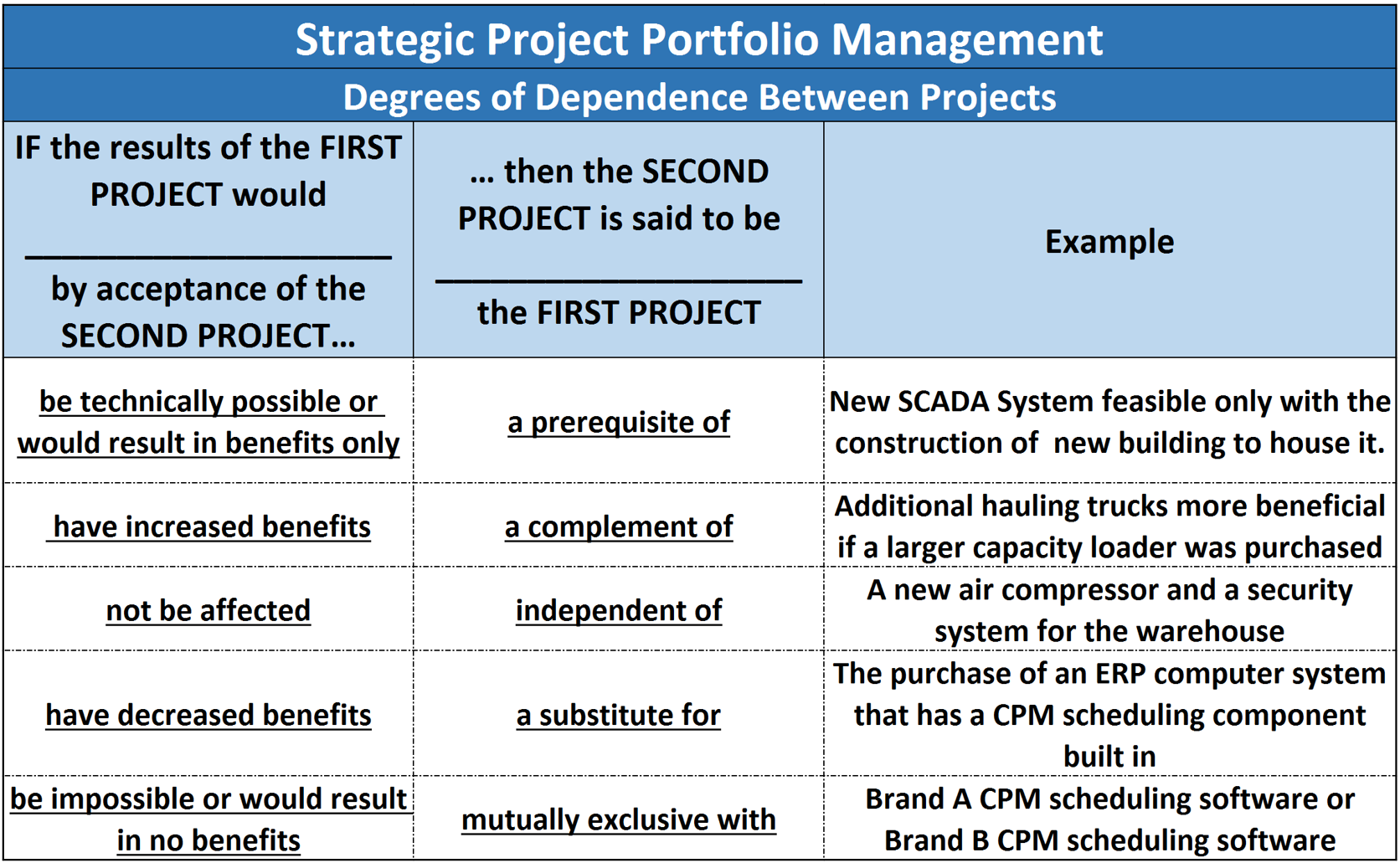 Strategic Project Portfolio Management

Degrees of Dependence Between Projects

| IF the results of the FIRST PROJECT would ____________________ by acceptance of the SECOND PROJECT… | … then the SECOND PROJECT is said to be ____________________ the FIRST PROJECT | Example |
|---|---|---|
| be technically possible or would result in benefits only | a prerequisite of | New SCADA System feasible only with the construction of new building to house it. |
| have increased benefits | a complement of | Additional hauling trucks more beneficial if a larger capacity loader was purchased |
| not be affected | independent of | A new air compressor and a security system for the warehouse |
| have decreased benefits | a substitute for | The purchase of an ERP computer system that has a CPM scheduling component built in |
| be impossible or would result in no benefits | mutually exclusive with | Brand A CPM scheduling software or Brand B CPM scheduling software |